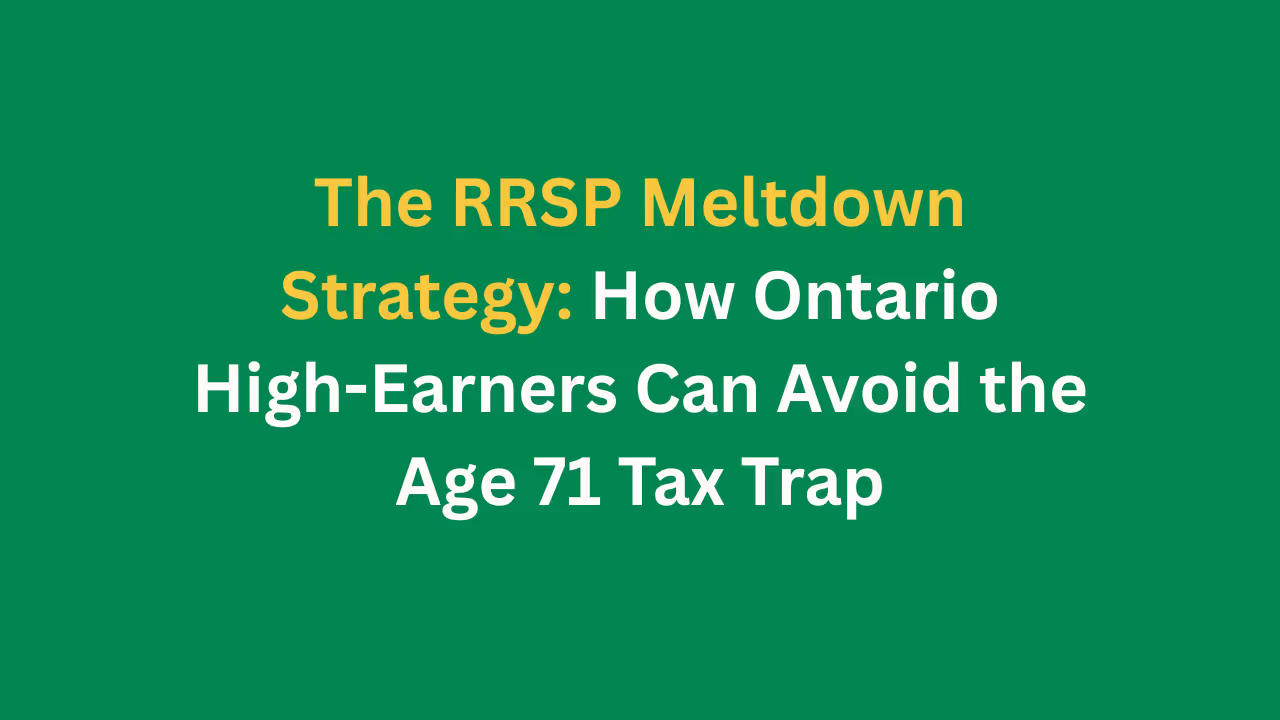 The RRSP Meltdown Strategy: How Ontario High-Earners Can Avoid the Age 71 Tax Trap